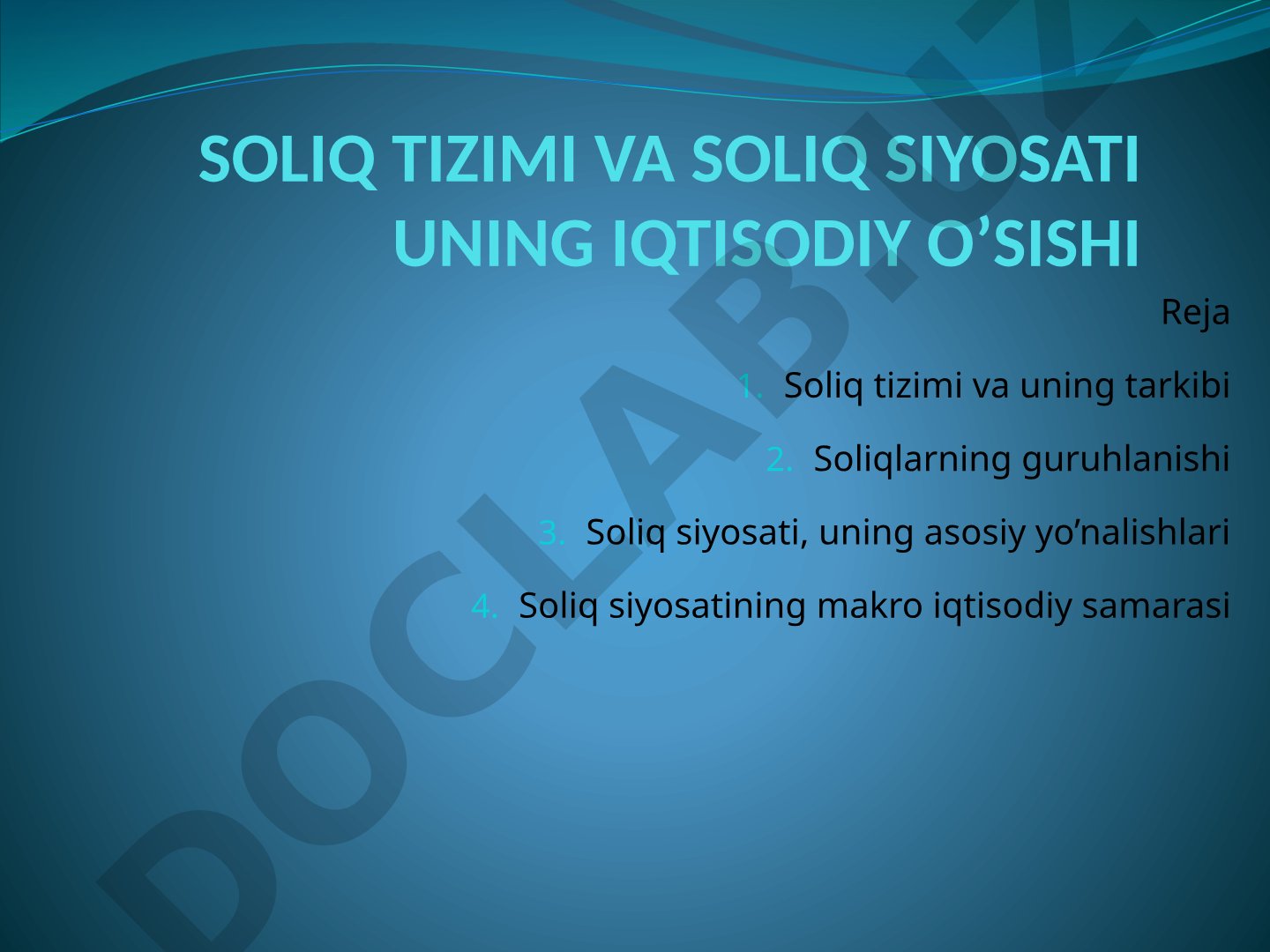 SOLIQ TIZIMI VA SOLIQ SIYOSATI UNING IQTISODIY O’SISHI

Reja

1. Soliq tizimi va uning tarkibi
2. Soliqlarning guruhlanishi
3. Soliq siyosati, uning asosiy yo’nalishlari
4. Soliq siyosatining makro iqtisodiy samarasi

DOCLAB.UZ